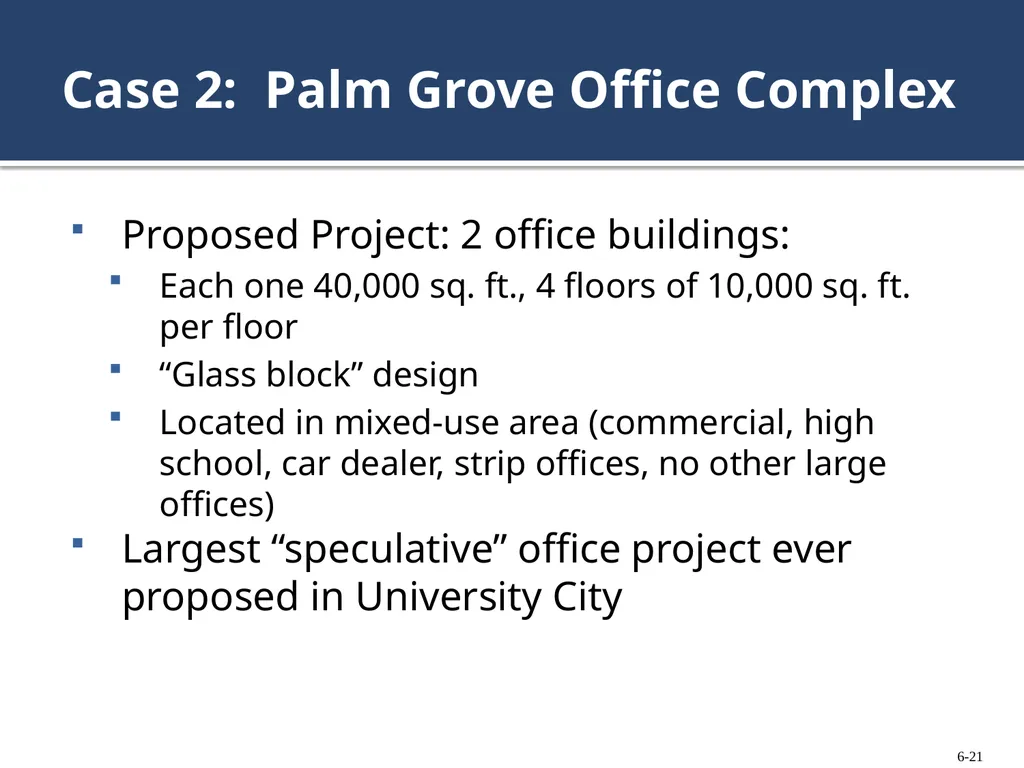 Case 2: Palm Grove Office Complex

- Proposed Project: 2 office buildings:
  - Each one 40,000 sq. ft., 4 floors of 10,000 sq. ft. per floor
  - “Glass block” design
  - Located in mixed-use area (commercial, high school, car dealer, strip offices, no other large offices)
- Largest “speculative” office project ever proposed in University City

6-21